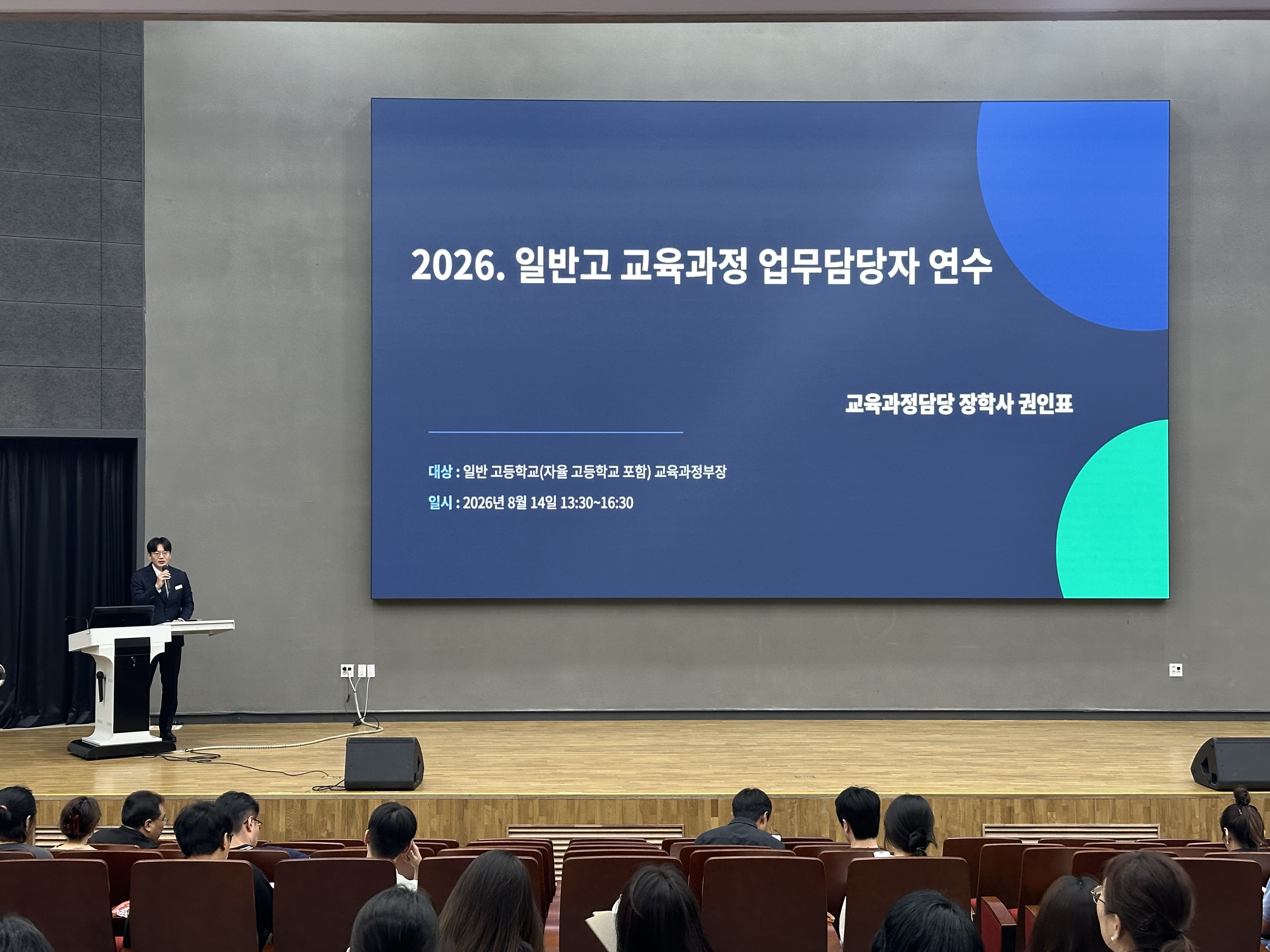 2026. 일반고 교육과정 업무담당자 연수

교육과정담당 장학사 권인표

대상 : 일반 고등학교(자율 고등학교 포함) 교육과정부장

일시 : 2026년 8월 14일 13:30~16:30